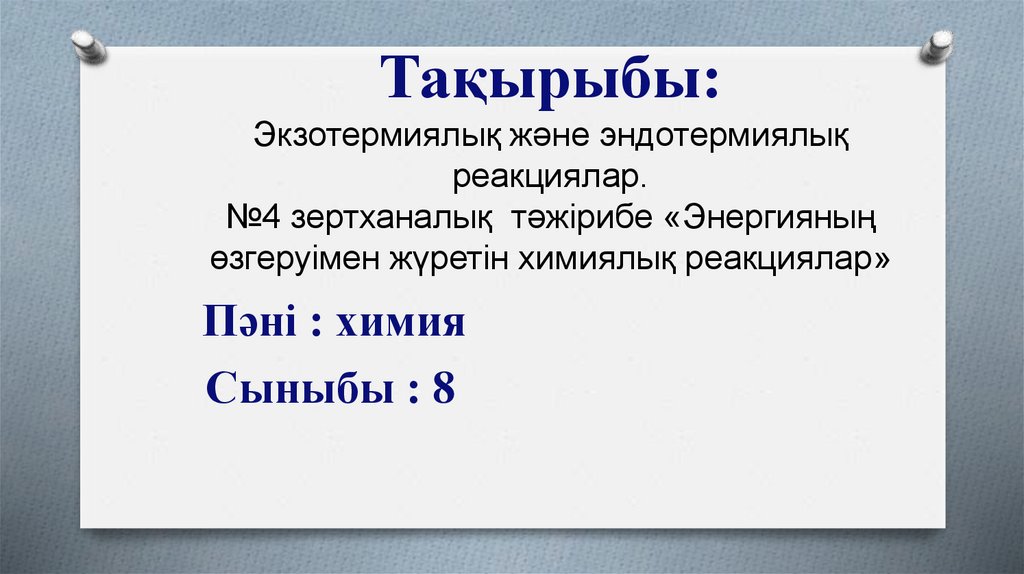 Тақырыбы:
Экзотермиялық және эндотермиялық реакциялар.
№4 зертханалық  тәжірибе «Энергияның өзгеруімен жүретін химиялық реакциялар»

Пәні : химия

Сыныбы : 8